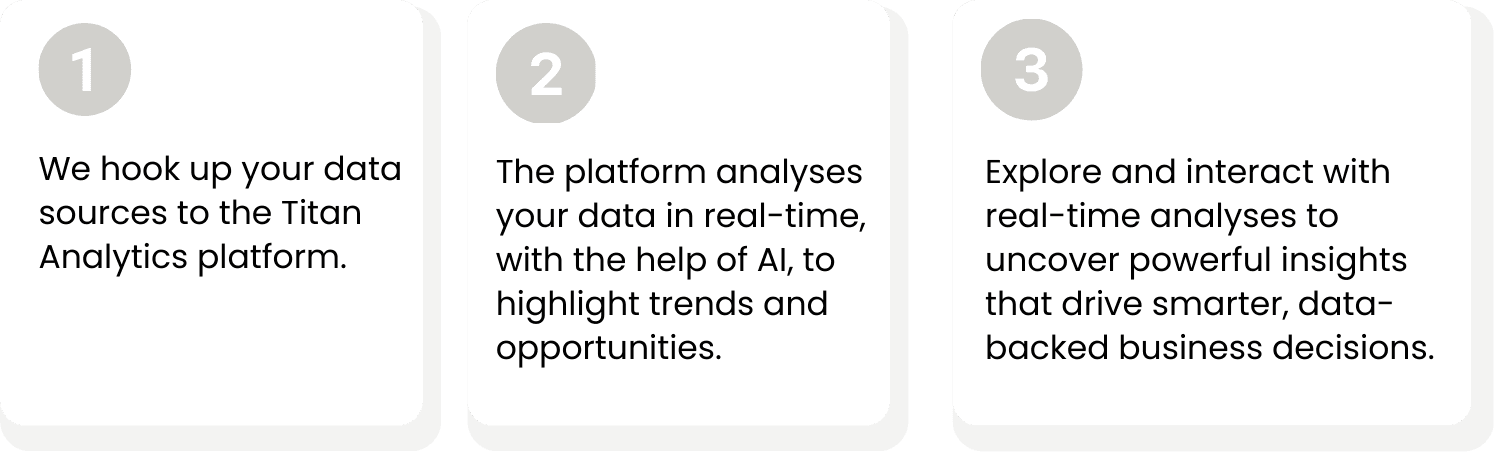 1

We hook up your data sources to the Titan Analytics platform.

2

The platform analyses your data in real-time, with the help of AI, to highlight trends and opportunities.

3

Explore and interact with real-time analyses to uncover powerful insights that drive smarter, data-backed business decisions.